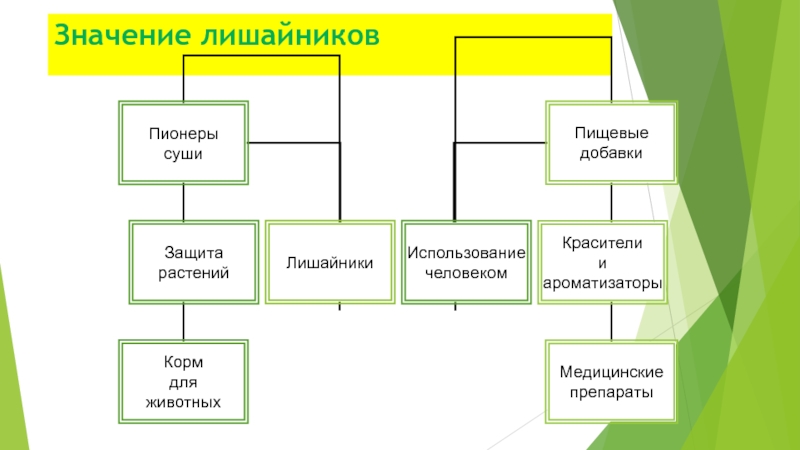 Значение лишайников

Пионеры суши

Пищевые добавки

Защита растений

Лишайники

Использование человеком

Красители и ароматизаторы

Корм для животных

Медицинские препараты